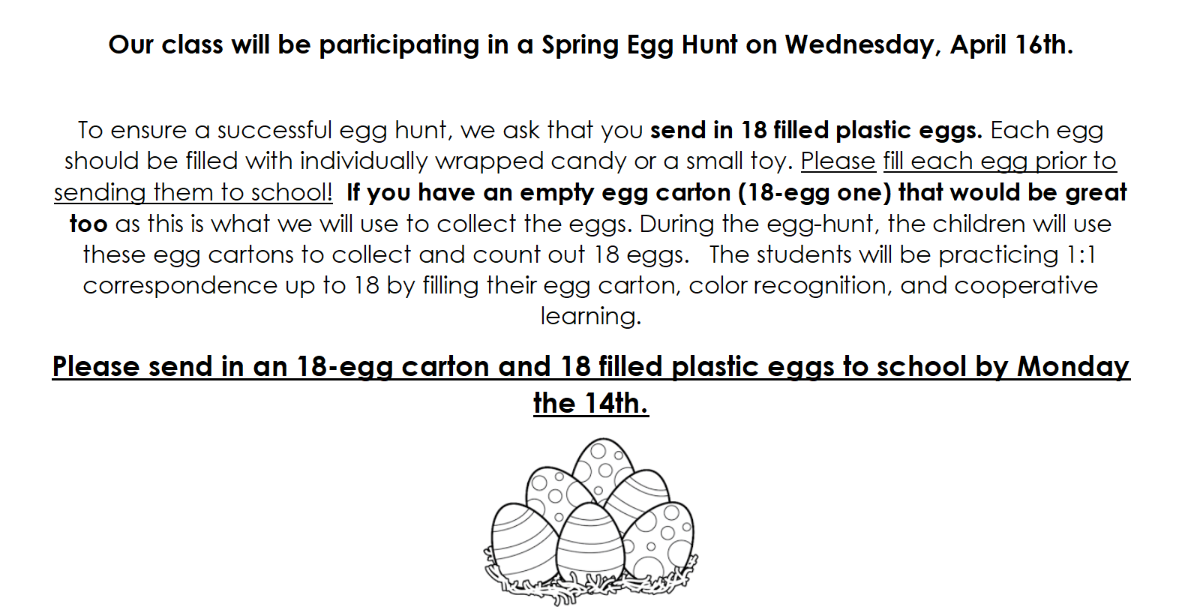 Our class will be participating in a Spring Egg Hunt on Wednesday, April 16th.

To ensure a successful egg hunt, we ask that you send in 18 filled plastic eggs. Each egg should be filled with individually wrapped candy or a small toy. Please fill each egg prior to sending them to school! If you have an empty egg carton (18-egg one) that would be great too as this is what we will use to collect the eggs. During the egg-hunt, the children will use these egg cartons to collect and count out 18 eggs. The students will be practicing 1:1 correspondence up to 18 by filling their egg carton, color recognition, and cooperative learning.

Please send in an 18-egg carton and 18 filled plastic eggs to school by Monday the 14th.